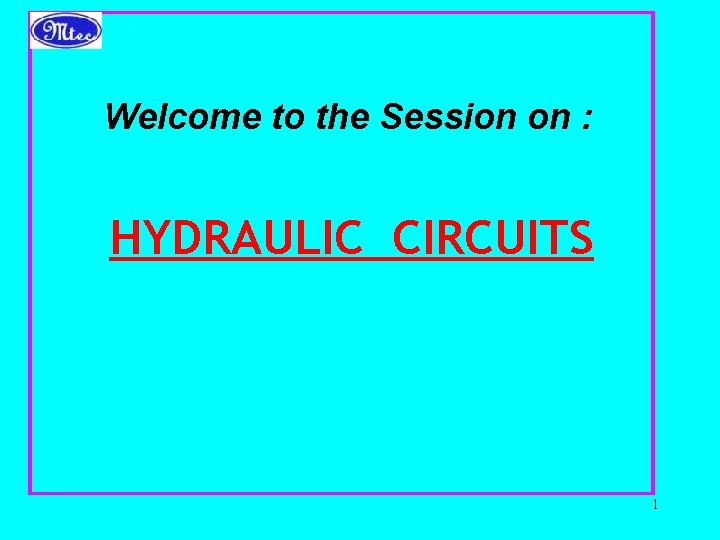 Mtec

Welcome to the Session on :

HYDRAULIC CIRCUITS

1